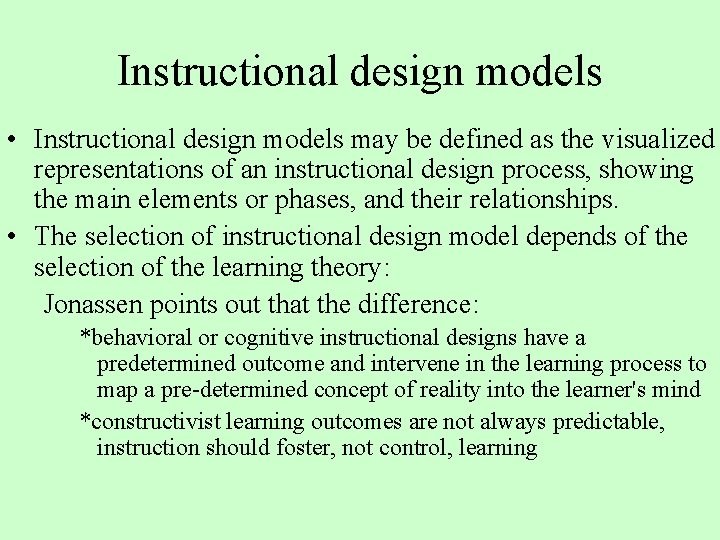 Instructional design models

• Instructional design models may be defined as the visualized representations of an instructional design process, showing the main elements or phases, and their relationships.

• The selection of instructional design model depends of the selection of the learning theory:

Jonassen points out that the difference:

*behavioral or cognitive instructional designs have a predetermined outcome and intervene in the learning process to map a pre-determined concept of reality into the learner's mind

*constructivist learning outcomes are not always predictable, instruction should foster, not control, learning